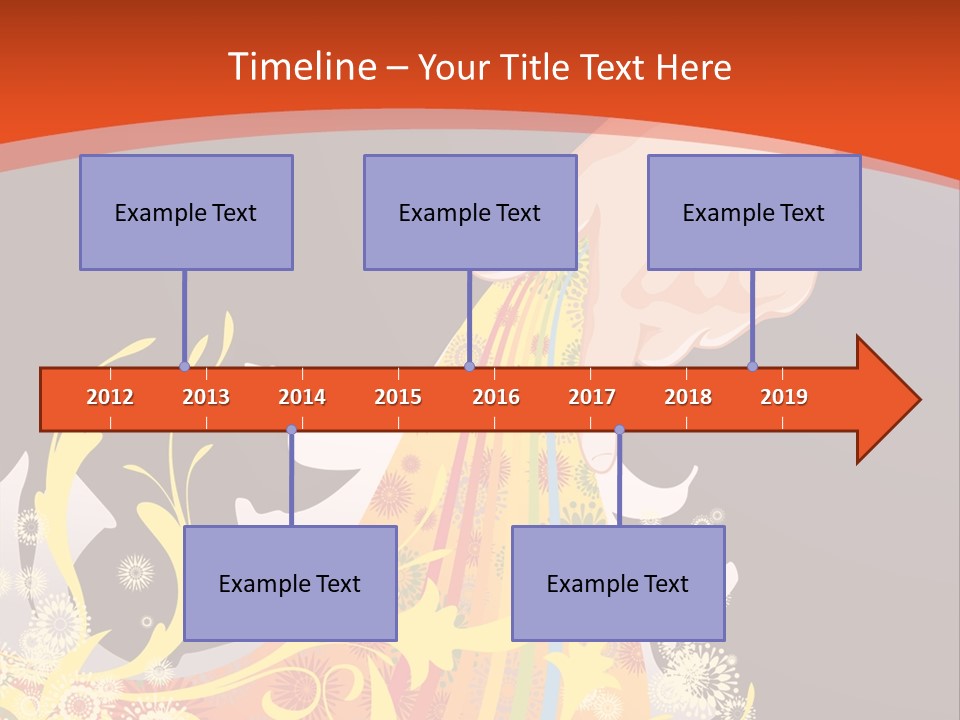 Timeline – Your Title Text Here

Example Text

Example Text

Example Text

2012 2013 2014 2015 2016 2017 2018 2019

Example Text

Example Text